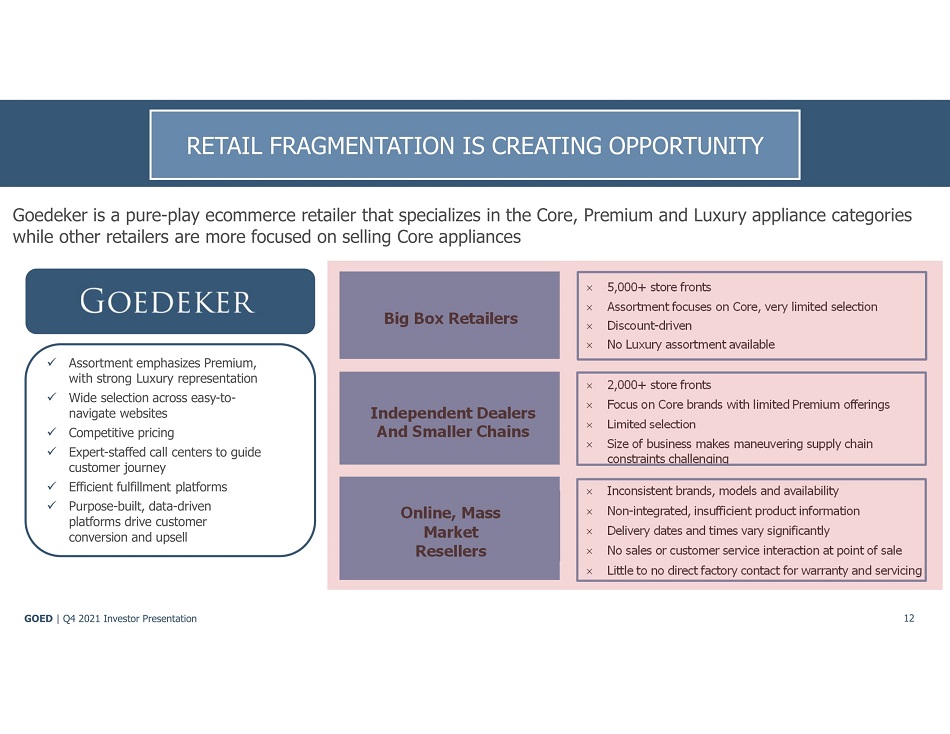 RETAIL FRAGMENTATION IS CREATING OPPORTUNITY

Goedeker is a pure-play ecommerce retailer that specializes in the Core, Premium and Luxury appliance categories while other retailers are more focused on selling Core appliances

GOEDEKER

✓ Assortment emphasizes Premium, with strong Luxury representation
✓ Wide selection across easy-to-navigate websites
✓ Competitive pricing
✓ Expert-staffed call centers to guide customer journey
✓ Efficient fulfillment platforms
✓ Purpose-built, data-driven platforms drive customer conversion and upsell

Big Box Retailers

× 5,000+ store fronts
× Assortment focuses on Core, very limited selection
× Discount-driven
× No Luxury assortment available

Independent Dealers And Smaller Chains

× 2,000+ store fronts
× Focus on Core brands with limited Premium offerings
× Limited selection
× Size of business makes maneuvering supply chain constraints challenging

Online, Mass Market Resellers

× Inconsistent brands, models and availability
× Non-integrated, insufficient product information
× Delivery dates and times vary significantly
× No sales or customer service interaction at point of sale
× Little to no direct factory contact for warranty and servicing

GOED | Q4 2021 Investor Presentation

12